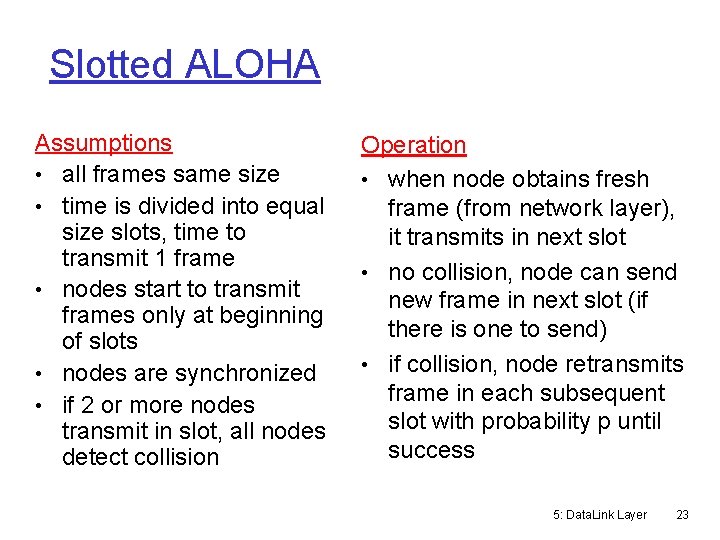 Slotted ALOHA

Assumptions
• all frames same size
• time is divided into equal size slots, time to transmit 1 frame
• nodes start to transmit frames only at beginning of slots
• nodes are synchronized
• if 2 or more nodes transmit in slot, all nodes detect collision

Operation
• when node obtains fresh frame (from network layer), it transmits in next slot
• no collision, node can send new frame in next slot (if there is one to send)
• if collision, node retransmits frame in each subsequent slot with probability p until success

5: DataLink Layer 23